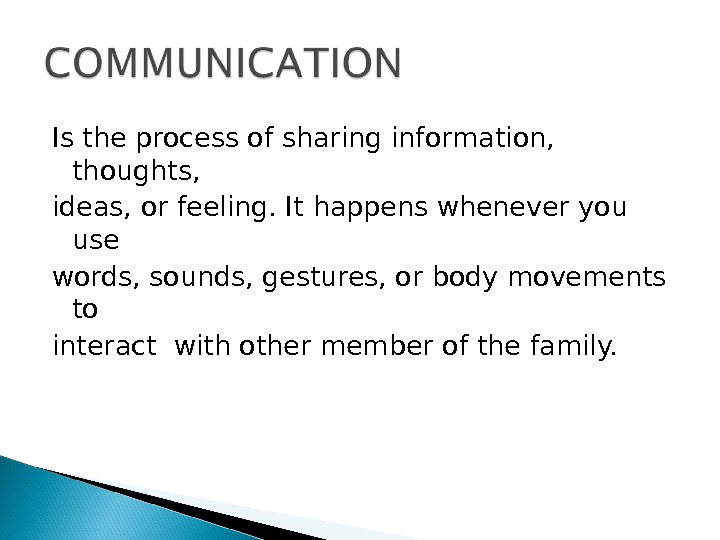 COMMUNICATION

Is the process of sharing information, thoughts,
ideas, or feeling. It happens whenever you use
words, sounds, gestures, or body movements to
interact with other member of the family.